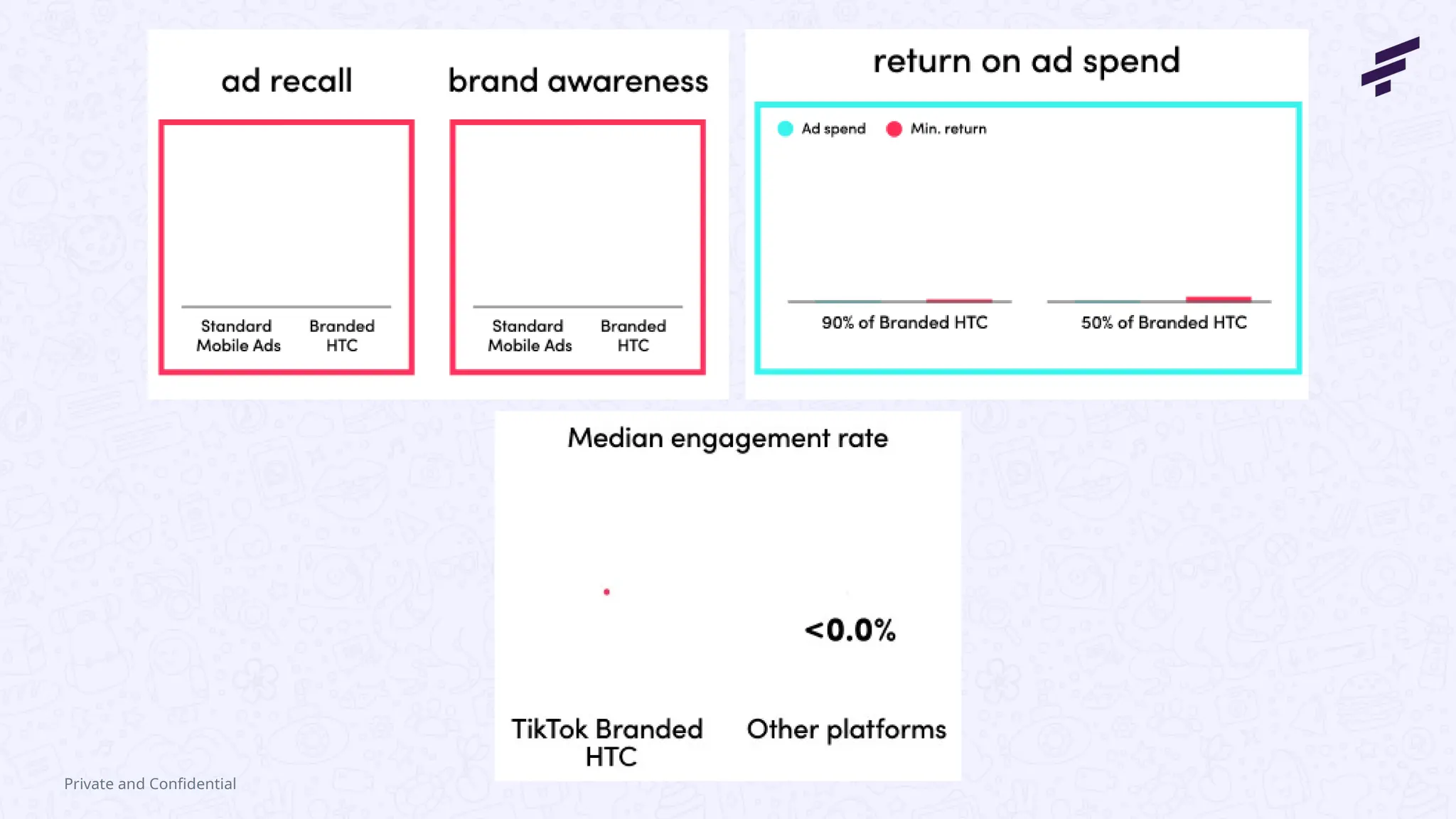 ad recall

Standard Mobile Ads

Branded HTC

brand awareness

Standard Mobile Ads

Branded HTC

return on ad spend

Ad spend

Min. return

90% of Branded HTC

50% of Branded HTC

Median engagement rate

<0.0%

TikTok Branded HTC

Other platforms

Private and Confidential